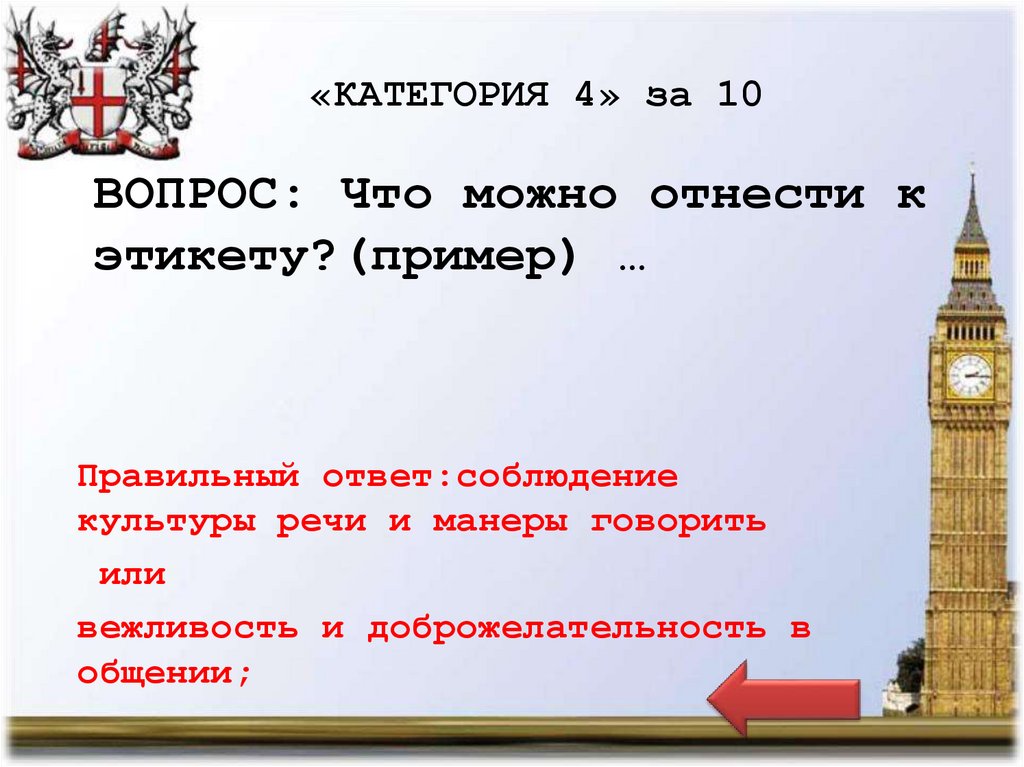 «КАТЕГОРИЯ 4» за 10

ВОПРОС: Что можно отнести к этикету?(пример) …

Правильный ответ:соблюдение культуры речи и манеры говорить

или

вежливость и доброжелательность в общении;